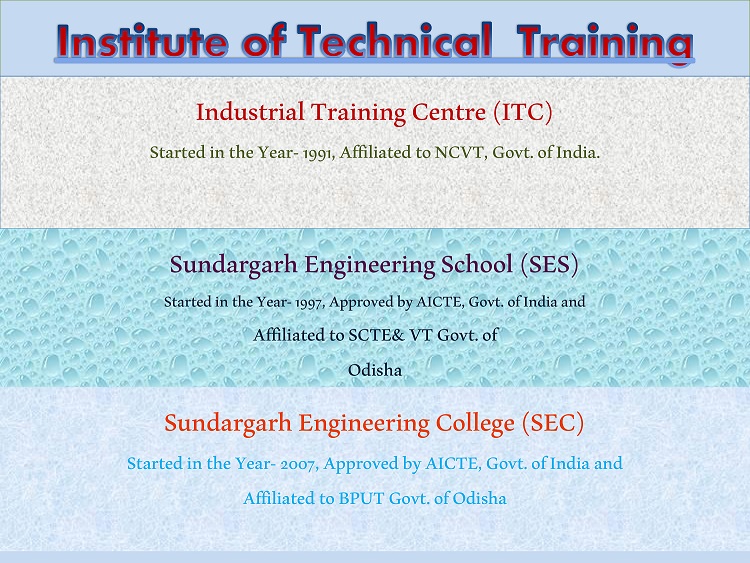 Institute of Technical Training

Industrial Training Centre (ITC)

Started in the Year- 1991, Affiliated to NCVT, Govt. of India.

Sundargarh Engineering School (SES)

Started in the Year- 1997, Approved by AICTE, Govt. of India and Affiliated to SCTE& VT Govt. of Odisha

Sundargarh Engineering College (SEC)

Started in the Year- 2007, Approved by AICTE, Govt. of India and Affiliated to BPUT Govt. of Odisha